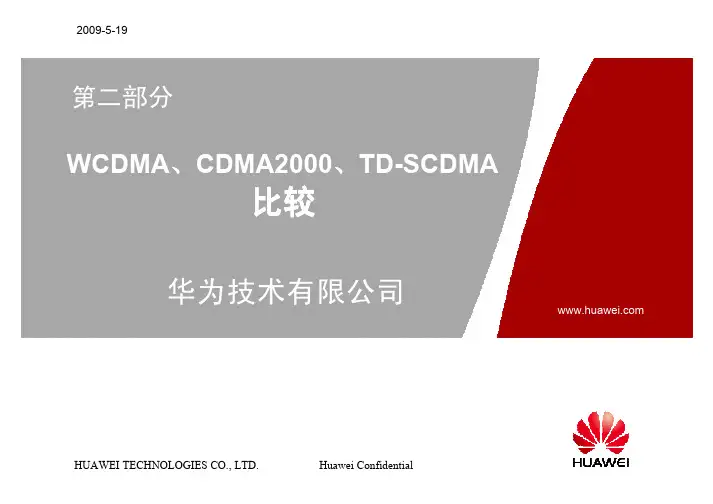 2009-5-19

第二部分

WCDMA、CDMA2000、TD-SCDMA
比较

华为技术有限公司

www.huawei.com

HUAWEI TECHNOLOGIES CO., LTD.

Huawei Confidential

HUAWEI